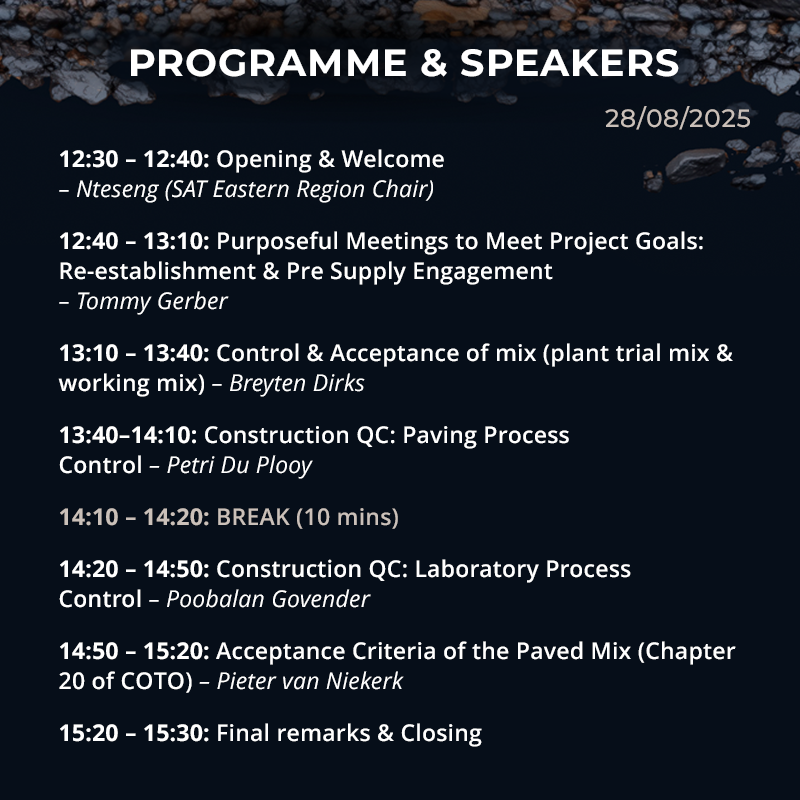 PROGRAMME & SPEAKERS

28/08/2025

12:30 – 12:40: Opening & Welcome
– Nteseng (SAT Eastern Region Chair)

12:40 – 13:10: Purposeful Meetings to Meet Project Goals: Re-establishment & Pre Supply Engagement
– Tommy Gerber

13:10 – 13:40: Control & Acceptance of mix (plant trial mix & working mix) – Breyten Dirks

13:40–14:10: Construction QC: Paving Process Control – Petri Du Plooy

14:10 – 14:20: BREAK (10 mins)

14:20 – 14:50: Construction QC: Laboratory Process Control – Poobalan Govender

14:50 – 15:20: Acceptance Criteria of the Paved Mix (Chapter 20 of COTO) – Pieter van Niekerk

15:20 – 15:30: Final remarks & Closing